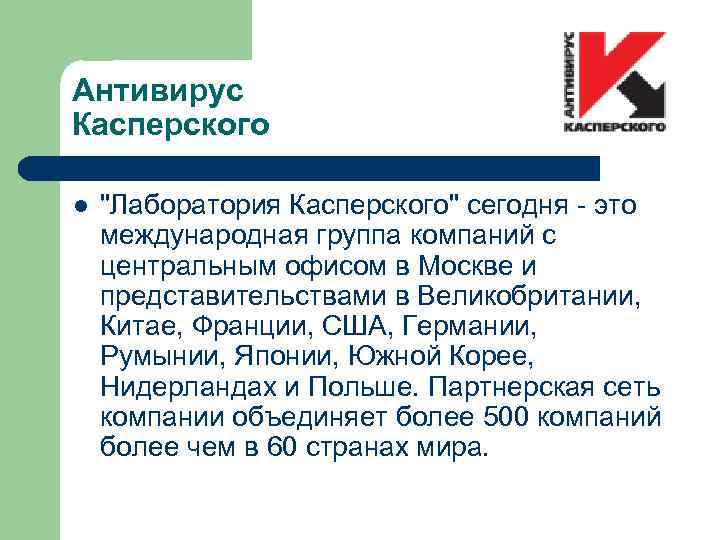 Антивирус Касперского

АНТИВИРУС
КАСПЕРСКОГО

"Лаборатория Касперского" сегодня - это международная группа компаний с центральным офисом в Москве и представительствами в Великобритании, Китае, Франции, США, Германии, Румынии, Японии, Южной Корее, Нидерландах и Польше. Партнерская сеть компании объединяет более 500 компаний более чем в 60 странах мира.